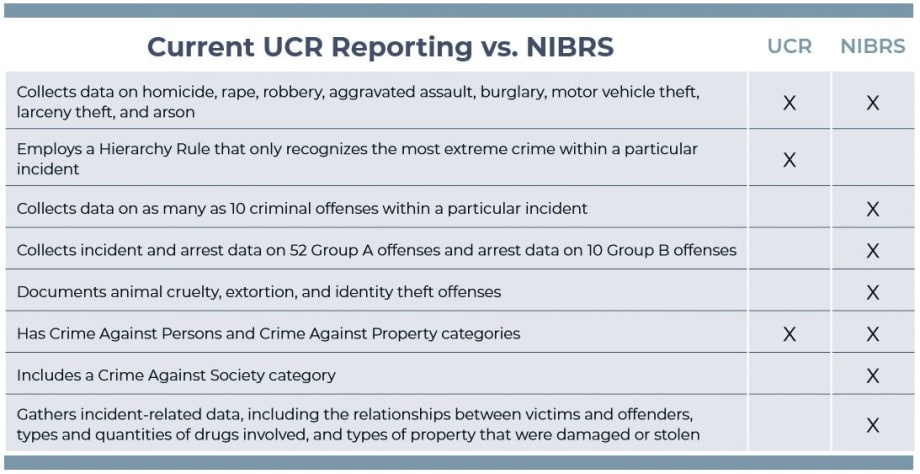 | Current UCR Reporting vs. NIBRS | UCR | NIBRS |
|---|---|---|
| Collects data on homicide, rape, robbery, aggravated assault, burglary, motor vehicle theft, larceny theft, and arson | X | X |
| Employs a Hierarchy Rule that only recognizes the most extreme crime within a particular incident | X | |
| Collects data on as many as 10 criminal offenses within a particular incident | | X |
| Collects incident and arrest data on 52 Group A offenses and arrest data on 10 Group B offenses | | X |
| Documents animal cruelty, extortion, and identity theft offenses | | X |
| Has Crime Against Persons and Crime Against Property categories | X | X |
| Includes a Crime Against Society category | | X |
| Gathers incident-related data, including the relationships between victims and offenders, types and quantities of drugs involved, and types of property that were damaged or stolen | | X |